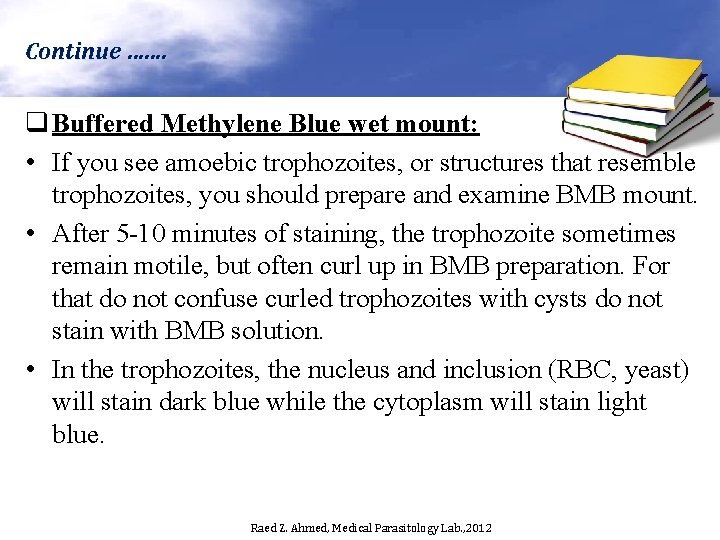 Continue …….

❑ Buffered Methylene Blue wet mount:

• If you see amoebic trophozoites, or structures that resemble trophozoites, you should prepare and examine BMB mount.

• After 5-10 minutes of staining, the trophozoite sometimes remain motile, but often curl up in BMB preparation. For that do not confuse curled trophozoites with cysts do not stain with BMB solution.

• In the trophozoites, the nucleus and inclusion (RBC, yeast) will stain dark blue while the cytoplasm will stain light blue.

Raed Z. Ahmed, Medical Parasitology Lab.,2012